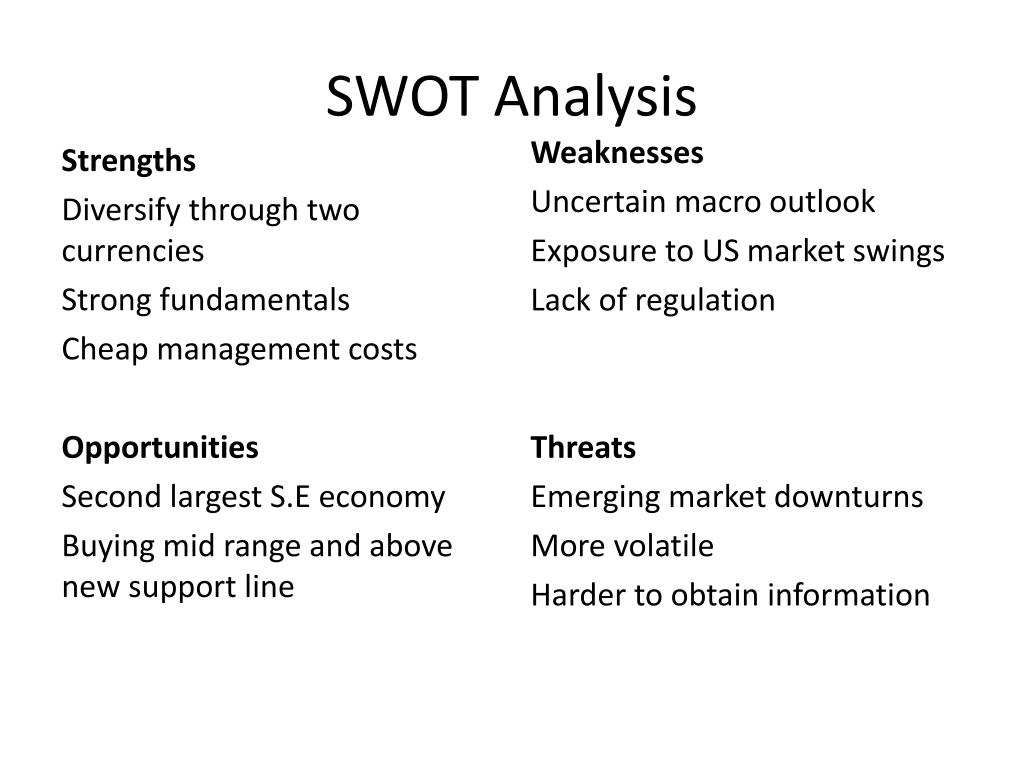 SWOT Analysis

Strengths
Diversify through two currencies
Strong fundamentals
Cheap management costs

Opportunities
Second largest S.E economy
Buying mid range and above new support line

Weaknesses
Uncertain macro outlook
Exposure to US market swings
Lack of regulation

Threats
Emerging market downturns
More volatile
Harder to obtain information